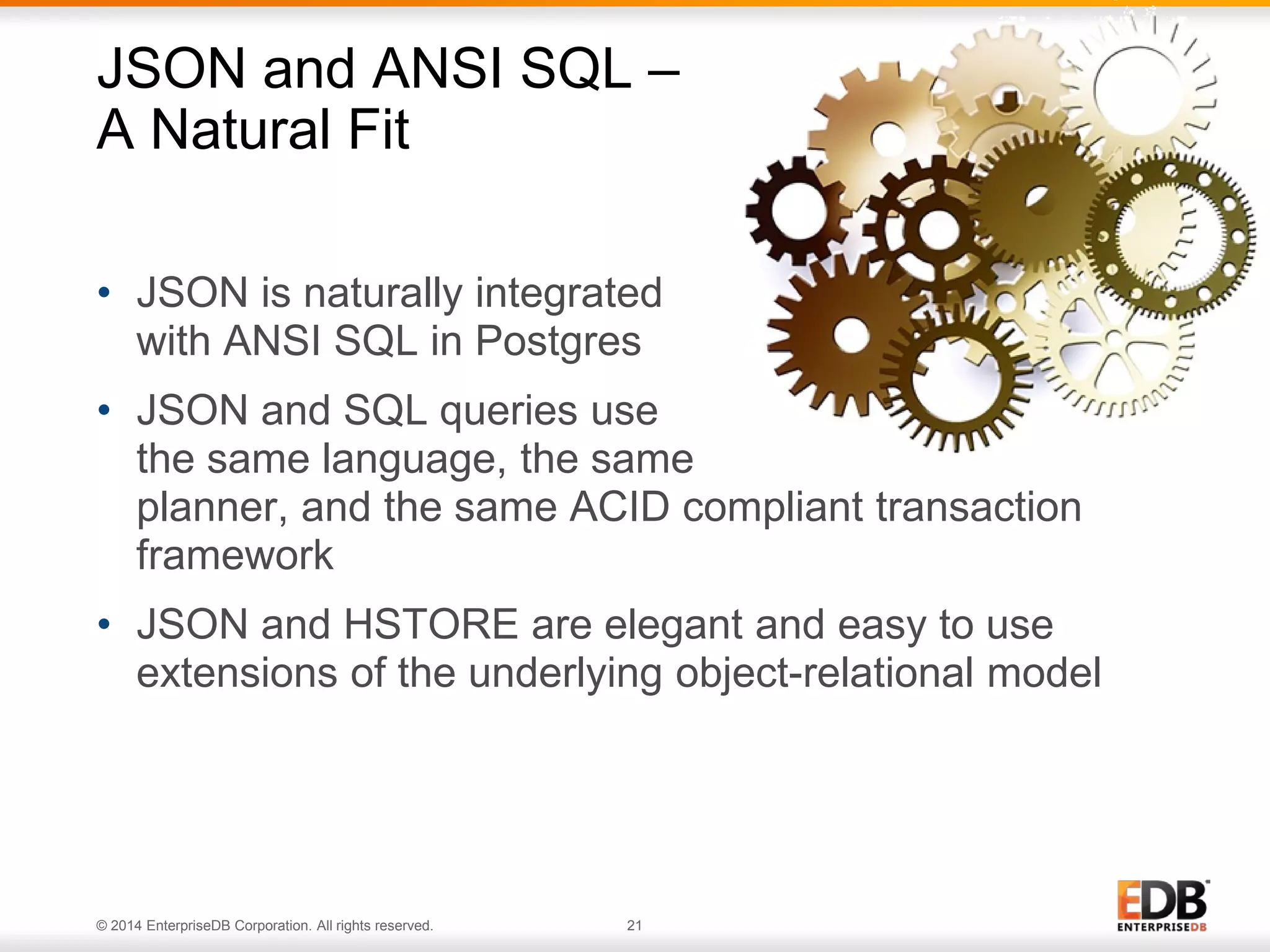 JSON and ANSI SQL – A Natural Fit

• JSON is naturally integrated with ANSI SQL in Postgres

• JSON and SQL queries use the same language, the same planner, and the same ACID compliant transaction framework

• JSON and HSTORE are elegant and easy to use extensions of the underlying object-relational model

© 2014 EnterpriseDB Corporation. All rights reserved.

21

EDB
ENTERPRISEDB